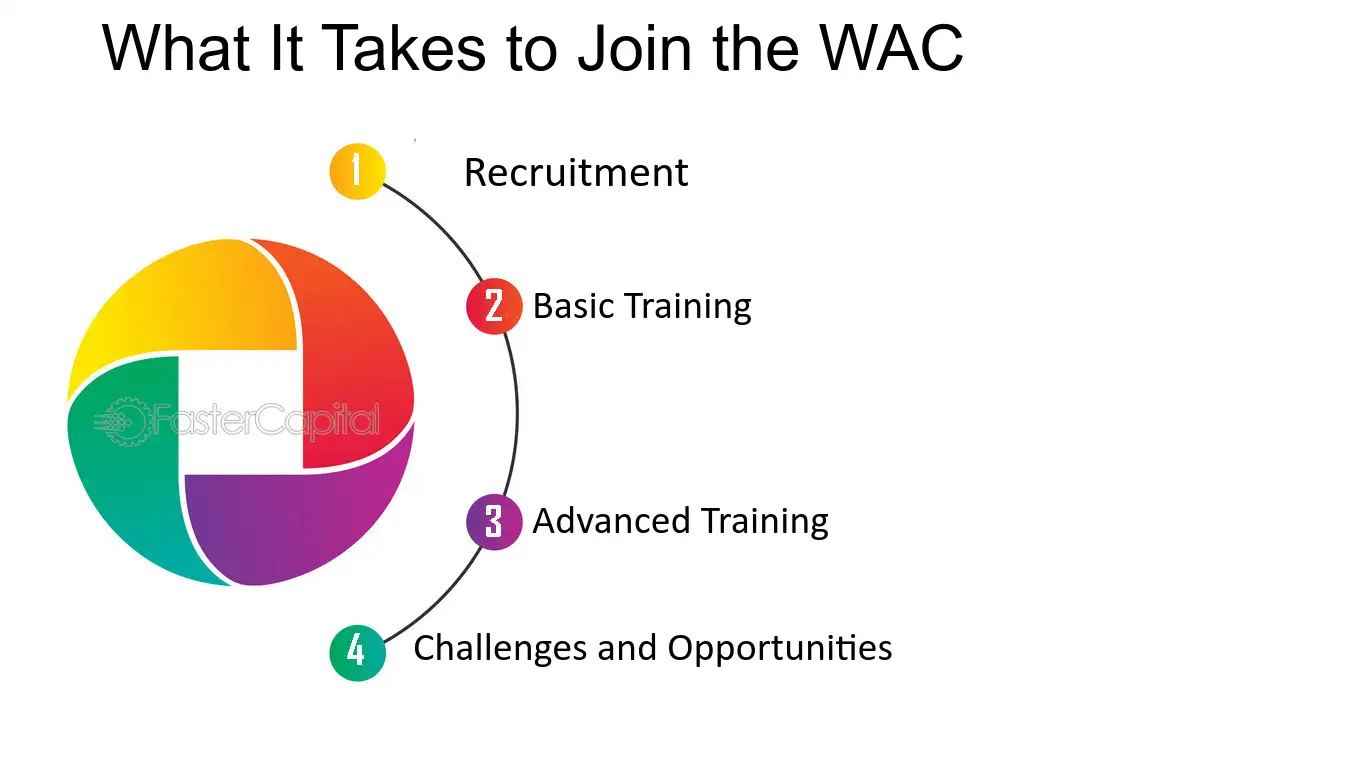 What It Takes to Join the WAC

1 Recruitment

2 Basic Training

FasterCapital

3 Advanced Training

4 Challenges and Opportunities